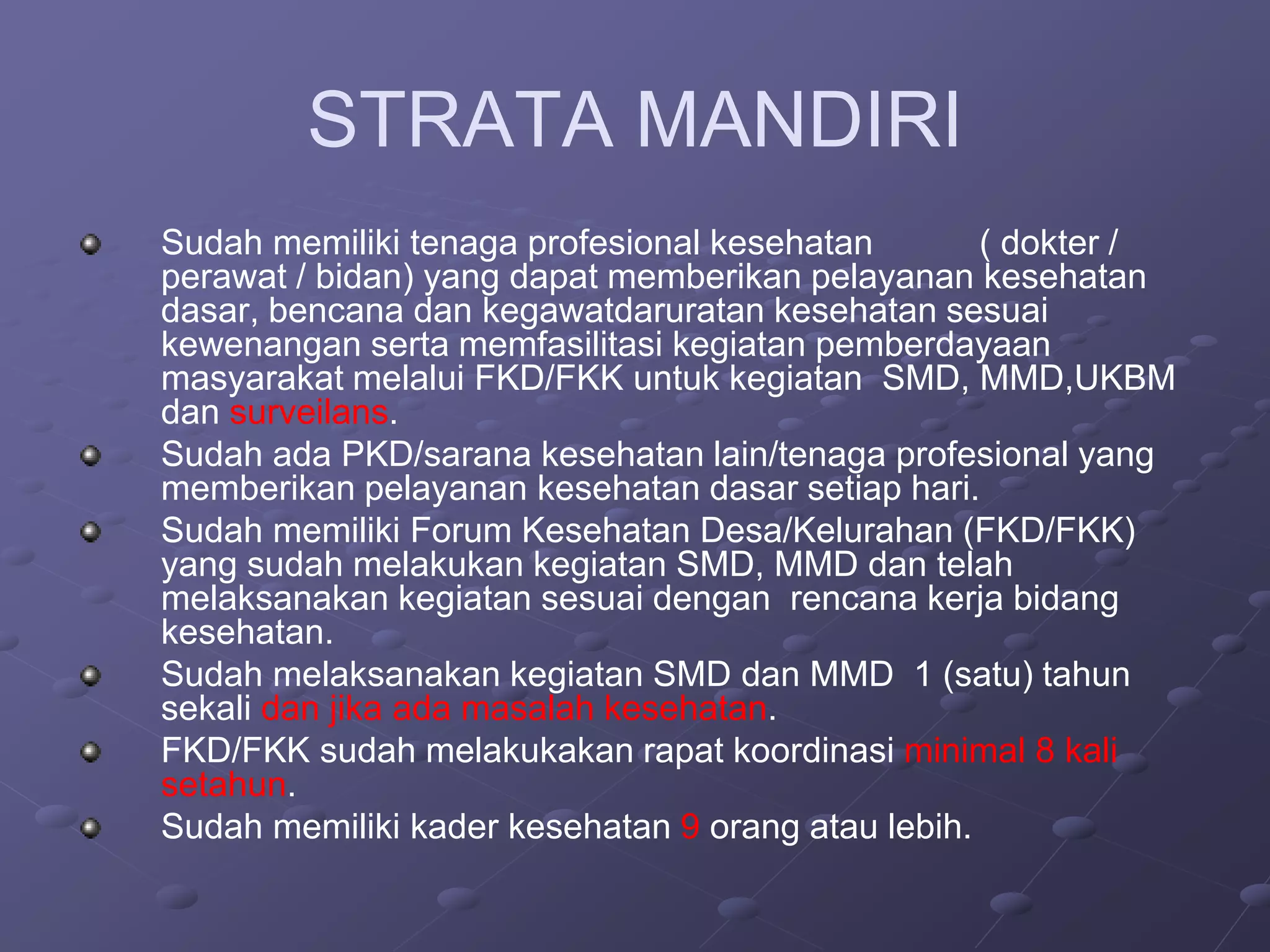 STRATA MANDIRI

Sudah memiliki tenaga profesional kesehatan ( dokter / perawat / bidan) yang dapat memberikan pelayanan kesehatan dasar, bencana dan kegawatdaruratan kesehatan sesuai kewenangan serta memfasilitasi kegiatan pemberdayaan masyarakat melalui FKD/FKK untuk kegiatan SMD, MMD,UKBM dan surveilans.

Sudah ada PKD/sarana kesehatan lain/tenaga profesional yang memberikan pelayanan kesehatan dasar setiap hari.

Sudah memiliki Forum Kesehatan Desa/Kelurahan (FKD/FKK) yang sudah melakukan kegiatan SMD, MMD dan telah melaksanakan kegiatan sesuai dengan rencana kerja bidang kesehatan.

Sudah melaksanakan kegiatan SMD dan MMD 1 (satu) tahun sekali dan jika ada masalah kesehatan.

FKD/FKK sudah melakukakan rapat koordinasi minimal 8 kali setahun.

Sudah memiliki kader kesehatan 9 orang atau lebih.